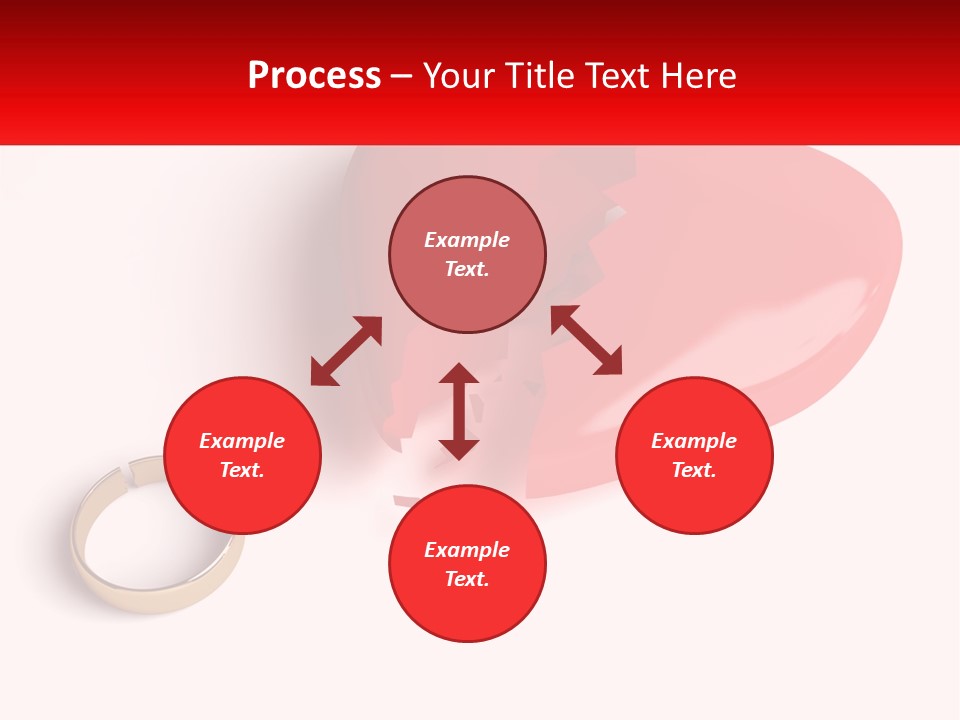 Process – Your Title Text Here

Example Text.

Example Text.

Example Text.

Example Text.